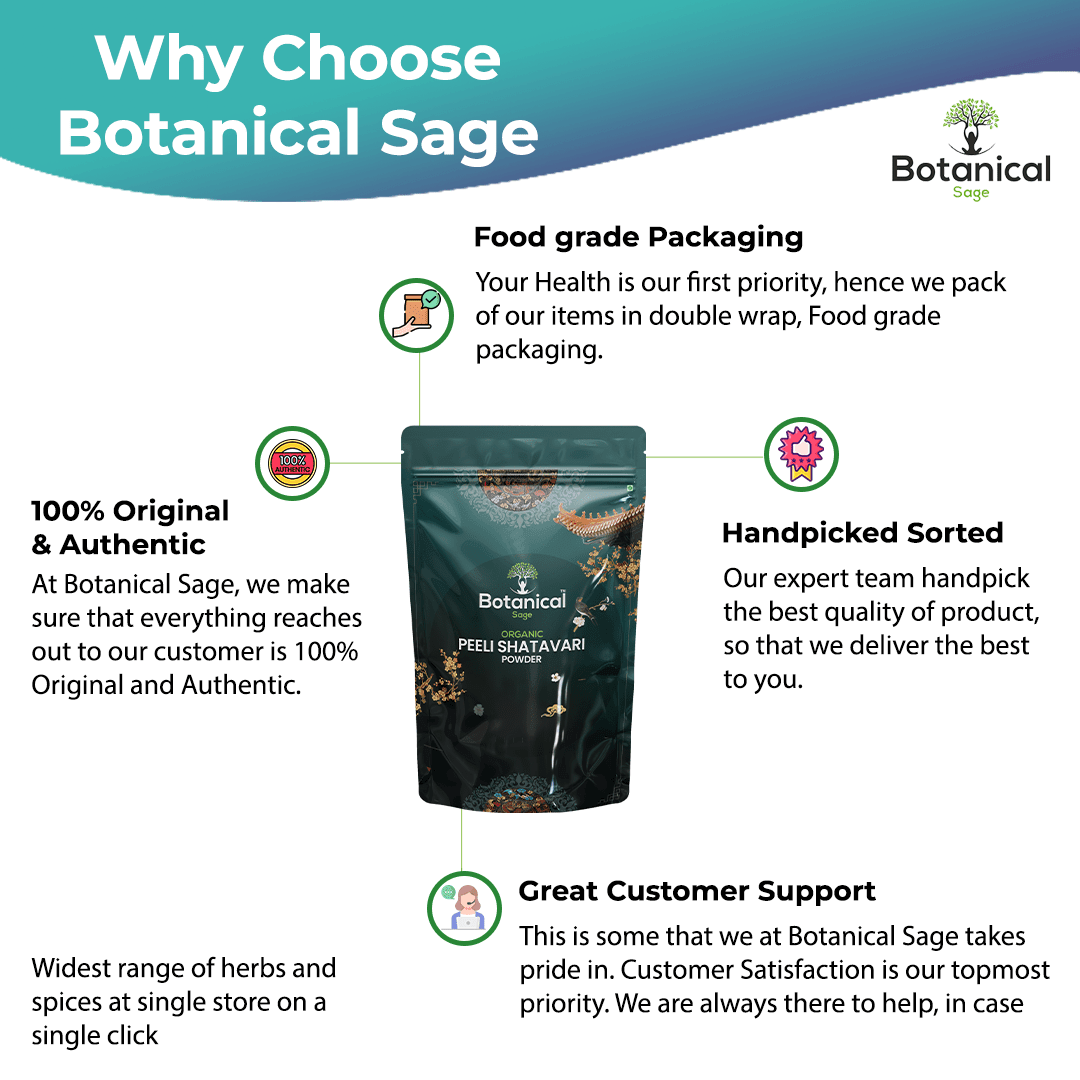 Why Choose Botanical Sage

Botanical Sage

Food grade Packaging

Your Health is our first priority, hence we pack of our items in double wrap, Food grade packaging.

100% AUTHENTIC

100% Original & Authentic

At Botanical Sage, we make sure that everything reaches out to our customer is 100% Original and Authentic.

Botanical Sage
ORGANIC
PEELI SHATAVARI
POWDER

Handpicked Sorted

Our expert team handpick the best quality of product, so that we deliver the best to you.

Great Customer Support

This is some that we at Botanical Sage takes pride in. Customer Satisfaction is our topmost priority. We are always there to help, in case

Widest range of herbs and spices at single store on a single click